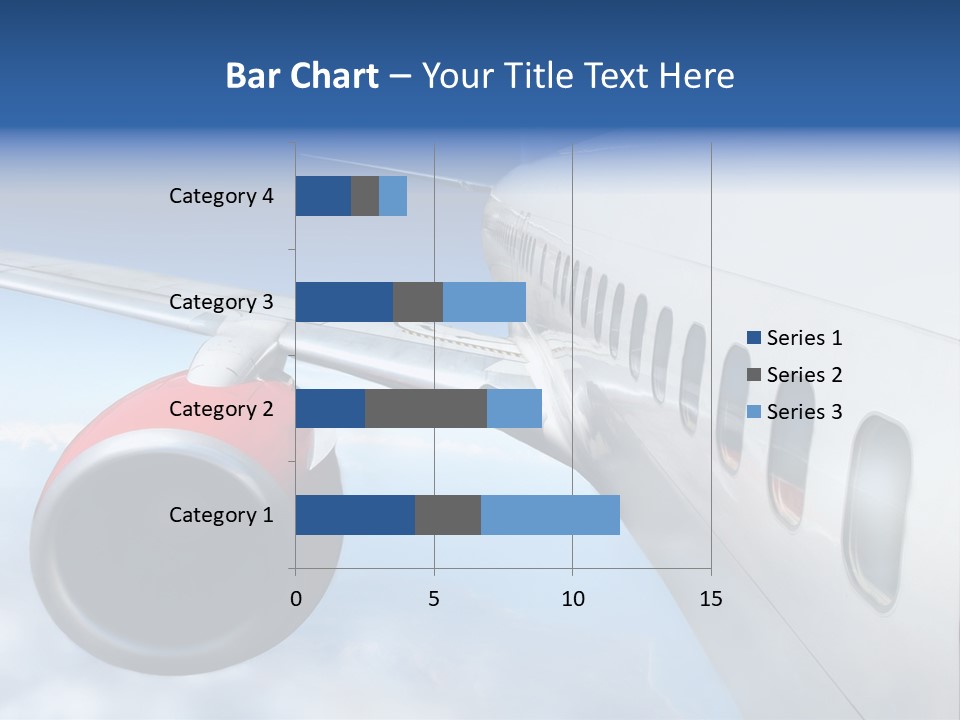 Bar Chart – Your Title Text Here

Category 4
Category 3
Category 2
Category 1

0
5
10
15

Series 1
Series 2
Series 3